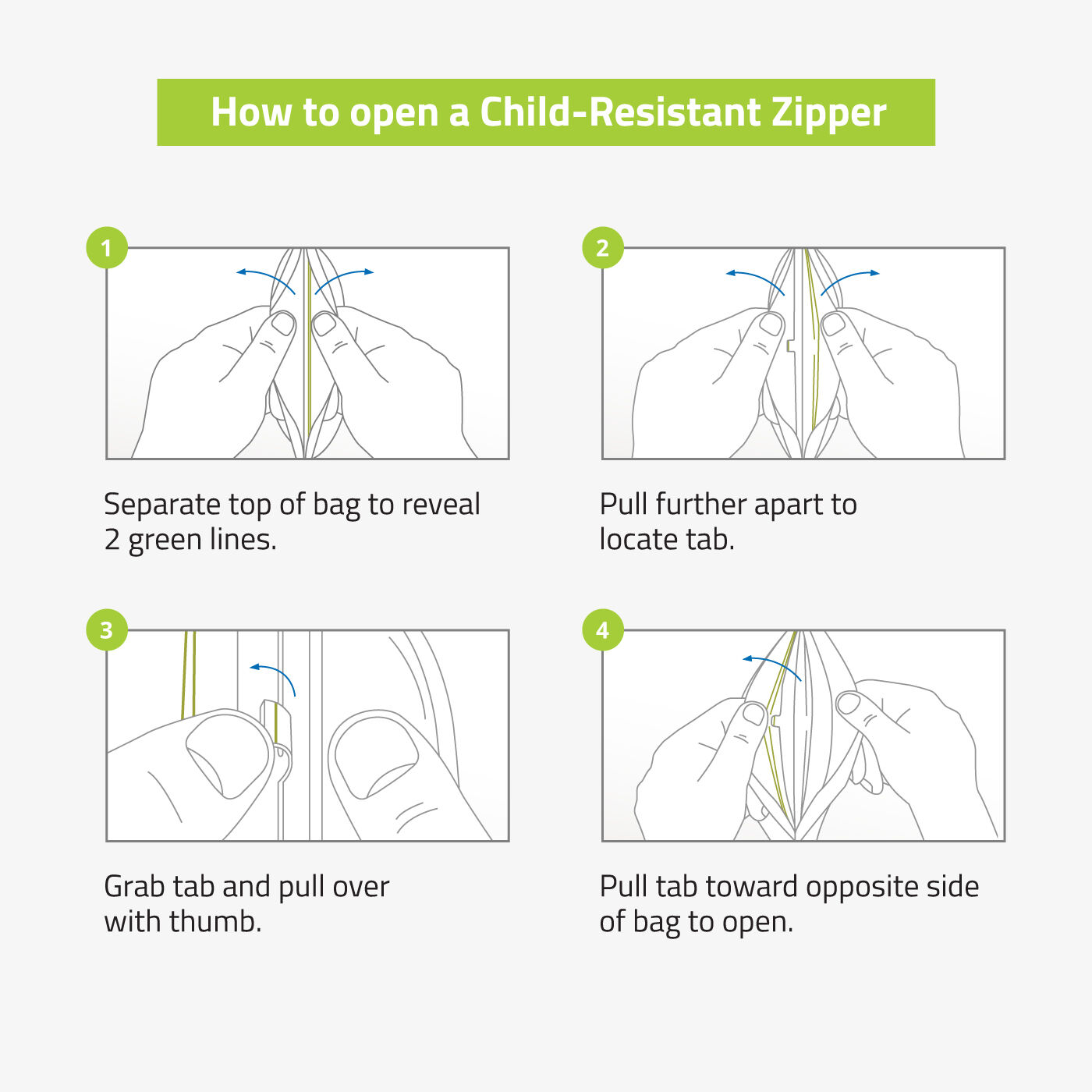 How to open a Child-Resistant Zipper

1

Separate top of bag to reveal 2 green lines.

2

Pull further apart to locate tab.

3

Grab tab and pull over with thumb.

4

Pull tab toward opposite side of bag to open.